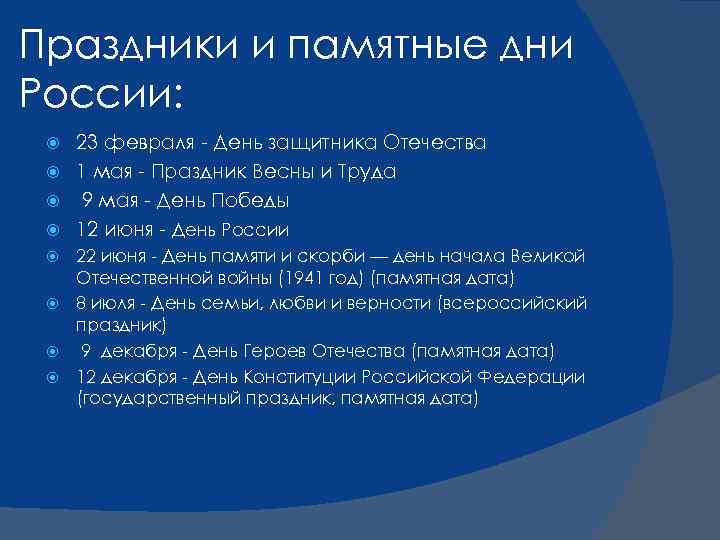 Праздники и памятные дни России:

23 февраля - День защитника Отечества
1 мая - Праздник Весны и Труда
9 мая - День Победы
12 июня - День России
22 июня - День памяти и скорби — день начала Великой Отечественной войны (1941 год) (памятная дата)
8 июля - День семьи, любви и верности (всероссийский праздник)
9 декабря - День Героев Отечества (памятная дата)
12 декабря - День Конституции Российской Федерации (государственный праздник, памятная дата)